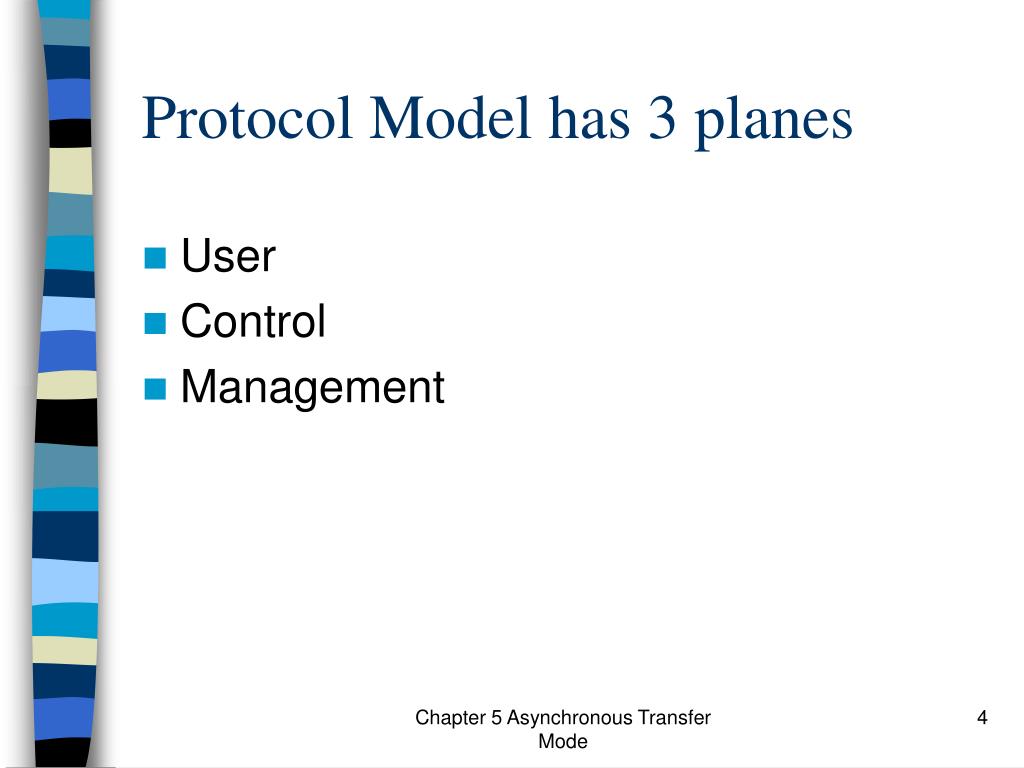 Protocol Model has 3 planes

- User
- Control
- Management

Chapter 5 Asynchronous Transfer Mode

4